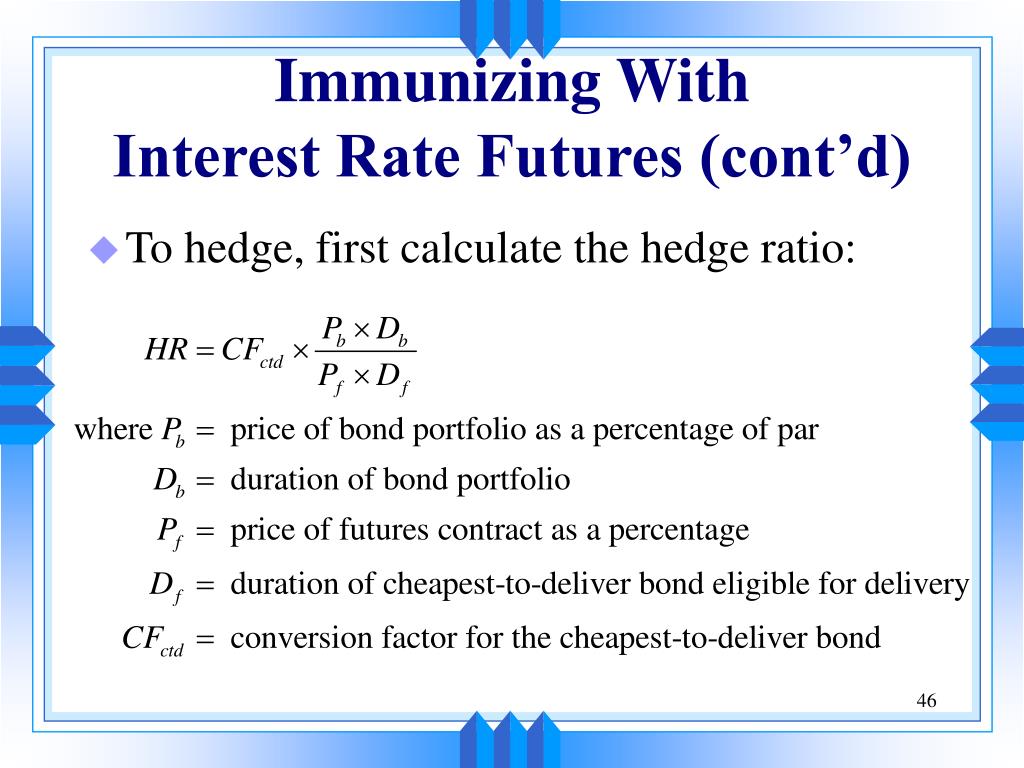 Immunizing With
Interest Rate Futures (cont’d)

To hedge, first calculate the hedge ratio:

$HR = CF_{ctd} \times \frac{P_b \times D_b}{P_f \times D_f}$

where $P_b =$ price of bond portfolio as a percentage of par
$D_b =$ duration of bond portfolio
$P_f =$ price of futures contract as a percentage
$D_f =$ duration of cheapest-to-deliver bond eligible for delivery
$CF_{ctd} =$ conversion factor for the cheapest-to-deliver bond

46